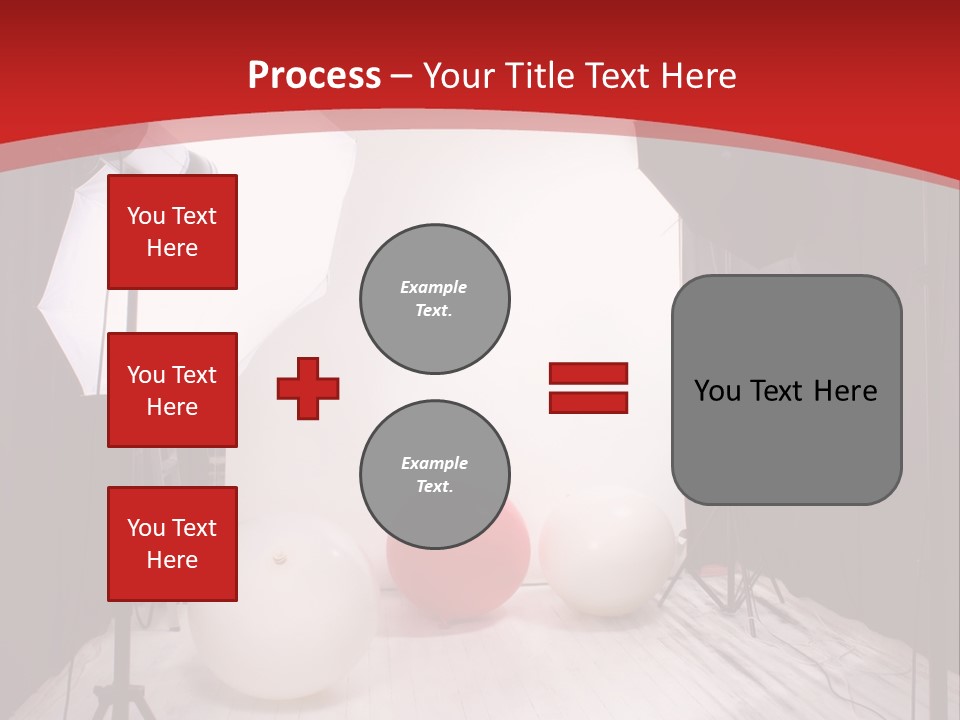 Process – Your Title Text Here

You Text Here

You Text Here

You Text Here

Example Text.

Example Text.

You Text Here